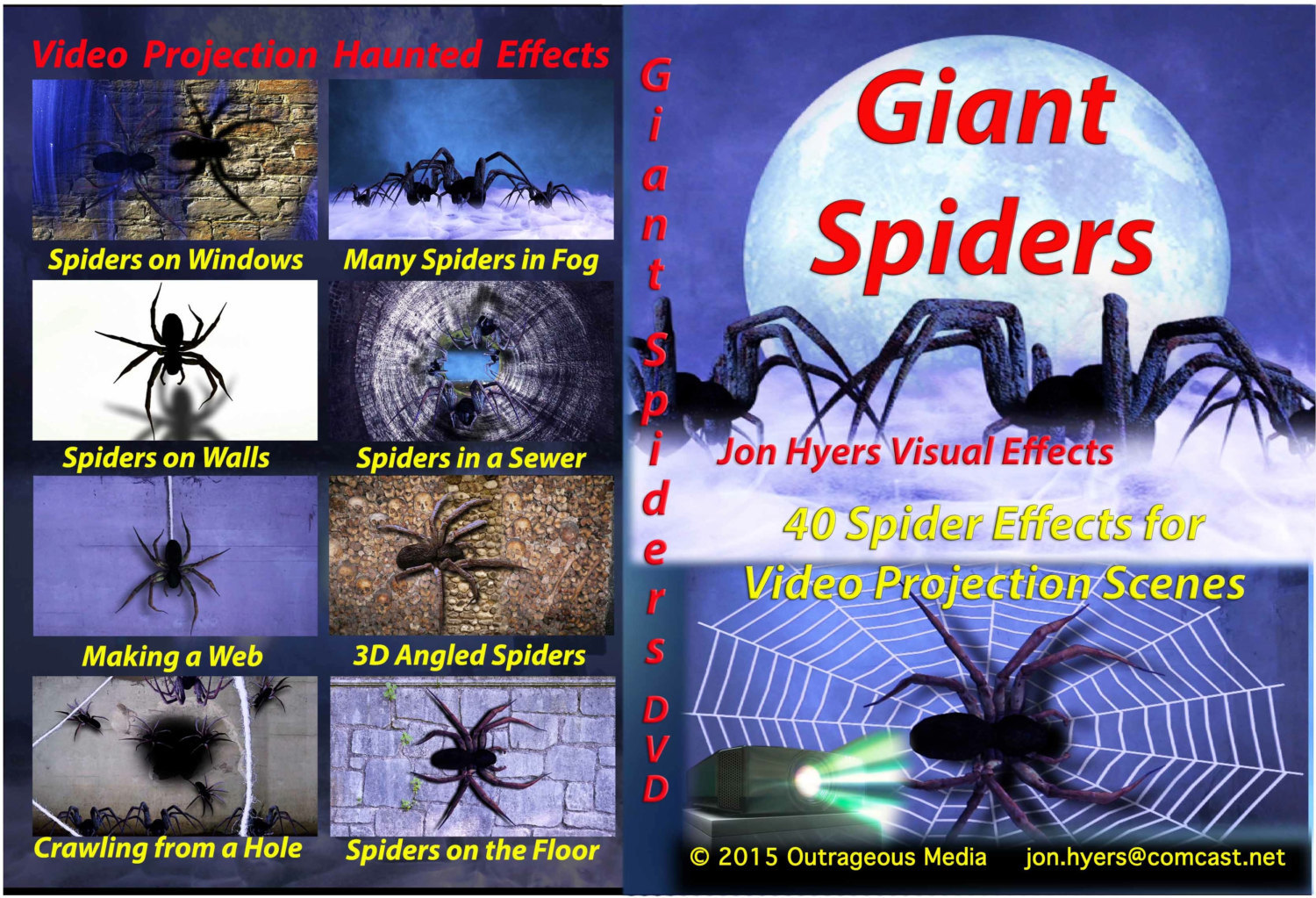 Video Projection Haunted Effects

Spiders on Windows

Many Spiders in Fog

Spiders on Walls

Spiders in a Sewer

Making a Web

3D Angled Spiders

Crawling from a Hole

Spiders on the Floor

Giant Spiders DVD

Giant Spiders

Jon Hyers Visual Effects

40 Spider Effects for Video Projection Scenes

© 2015 Outrageous Media jon.hyers@comcast.net